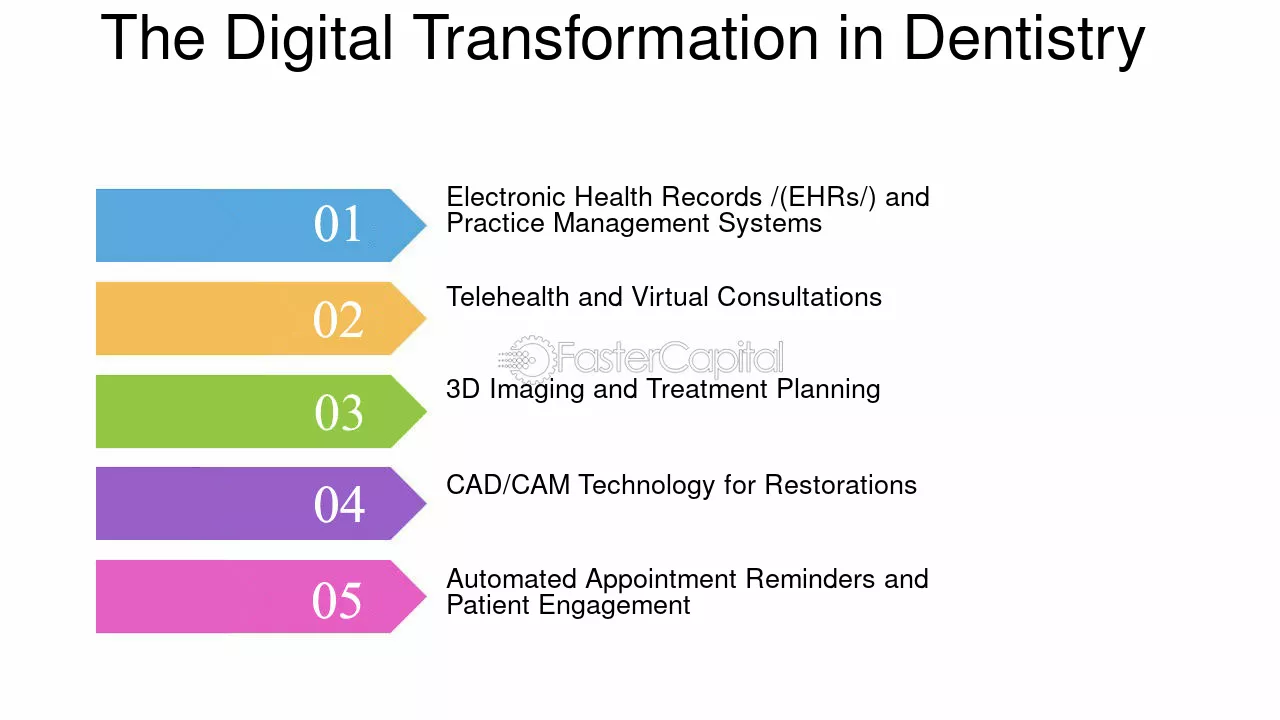 The Digital Transformation in Dentistry

01
Electronic Health Records /(EHRs/) and Practice Management Systems

02
Telehealth and Virtual Consultations

FasterCapital

03
3D Imaging and Treatment Planning

04
CAD/CAM Technology for Restorations

05
Automated Appointment Reminders and Patient Engagement